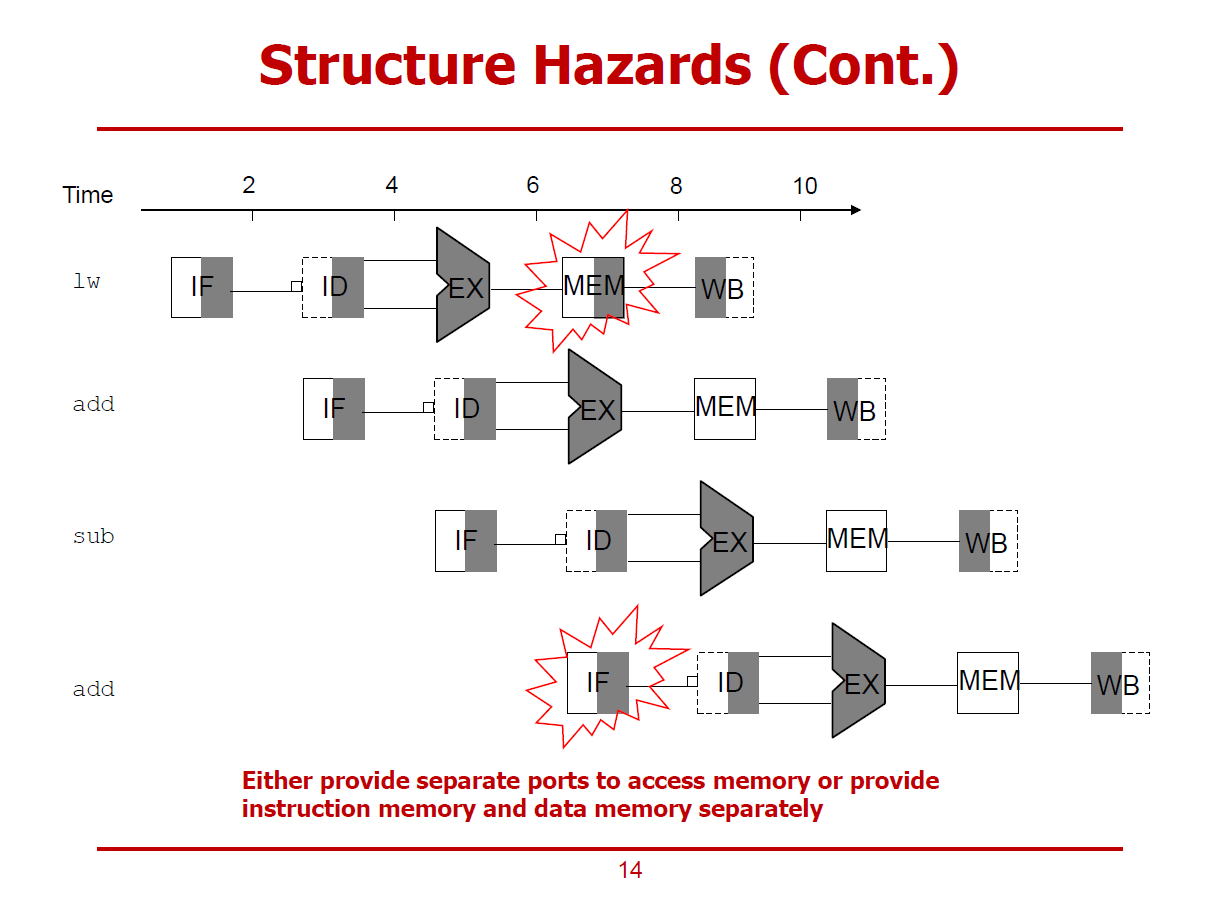 Structure Hazards (Cont.)

Time 2 4 6 8 10

lw IF ID EX MEM WB

add IF ID EX MEM WB

sub IF ID EX MEM WB

add IF ID EX MEM WB

Either provide separate ports to access memory or provide instruction memory and data memory separately

14